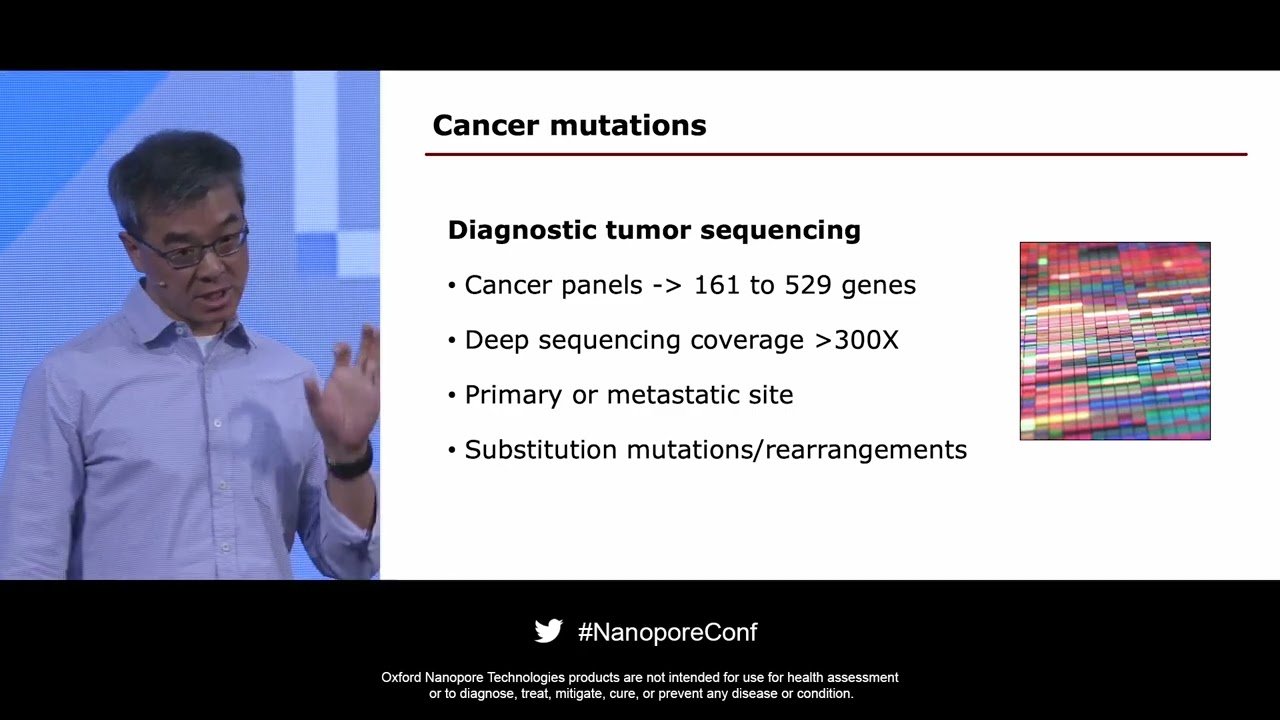 Cancer mutations

Diagnostic tumor sequencing

• Cancer panels -> 161 to 529 genes

• Deep sequencing coverage >300X

• Primary or metastatic site

• Substitution mutations/rearrangements

#NanoporeConf

Oxford Nanopore Technologies products are not intended for use for health assessment or to diagnose, treat, mitigate, cure, or prevent any disease or condition.